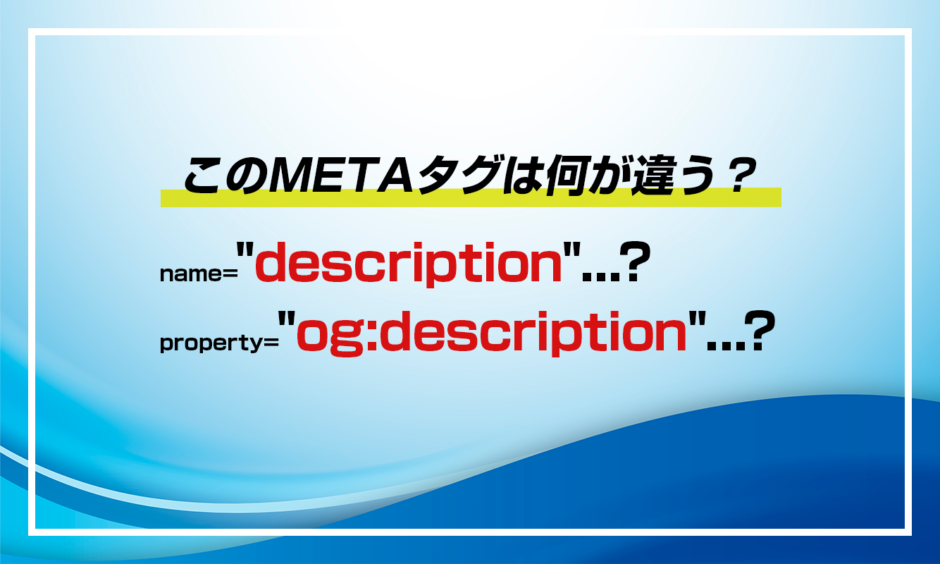 このMETAタグは何が違う？

name="description"...?

property="og:description"...?